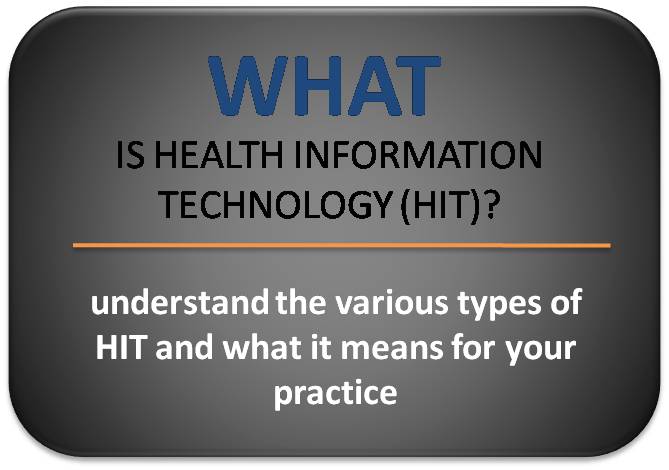 WHAT

IS HEALTH INFORMATION TECHNOLOGY (HIT)?

understand the various types of HIT and what it means for your practice